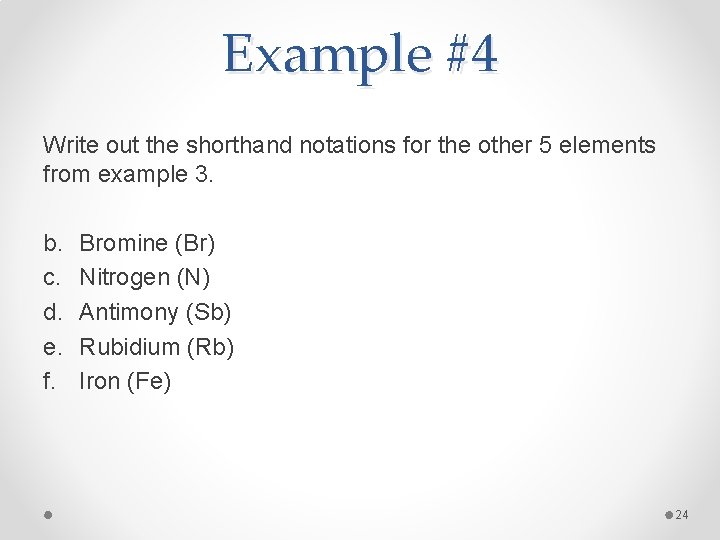 Example #4

Write out the shorthand notations for the other 5 elements from example 3.

b. Bromine (Br)
c. Nitrogen (N)
d. Antimony (Sb)
e. Rubidium (Rb)
f. Iron (Fe)

24